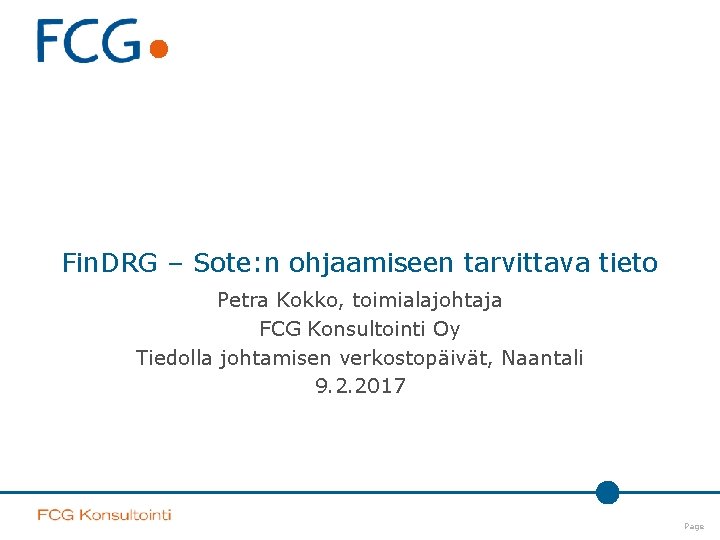 FCG

FinDRG – Sote:n ohjaamiseen tarvittava tieto

Petra Kokko, toimialajohtaja
FCG Konsultointi Oy
Tiedolla johtamisen verkostopäivät, Naantali
9.2.2017

FCG Konsultointi

Page